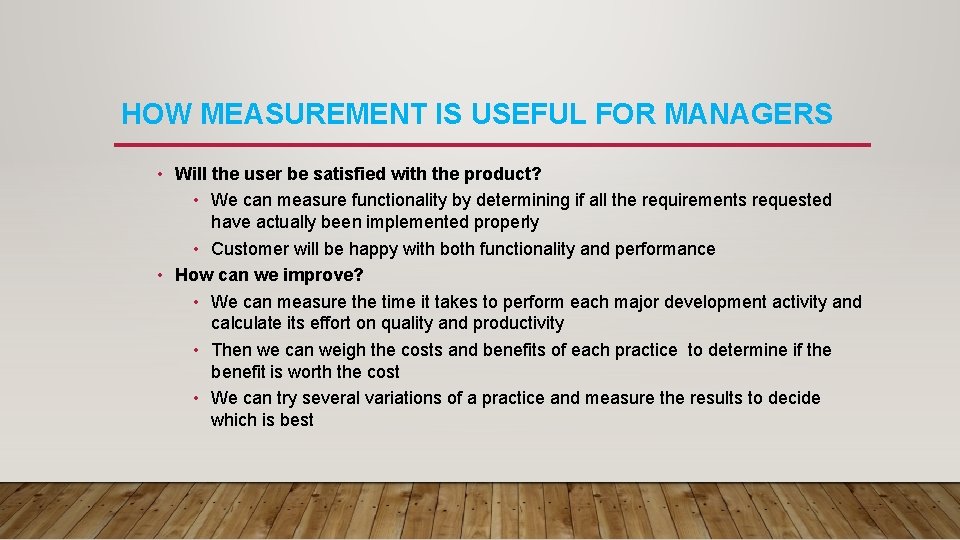 HOW MEASUREMENT IS USEFUL FOR MANAGERS

• Will the user be satisfied with the product?
  • We can measure functionality by determining if all the requirements requested have actually been implemented properly
  • Customer will be happy with both functionality and performance
• How can we improve?
  • We can measure the time it takes to perform each major development activity and calculate its effort on quality and productivity
  • Then we can weigh the costs and benefits of each practice to determine if the benefit is worth the cost
  • We can try several variations of a practice and measure the results to decide which is best